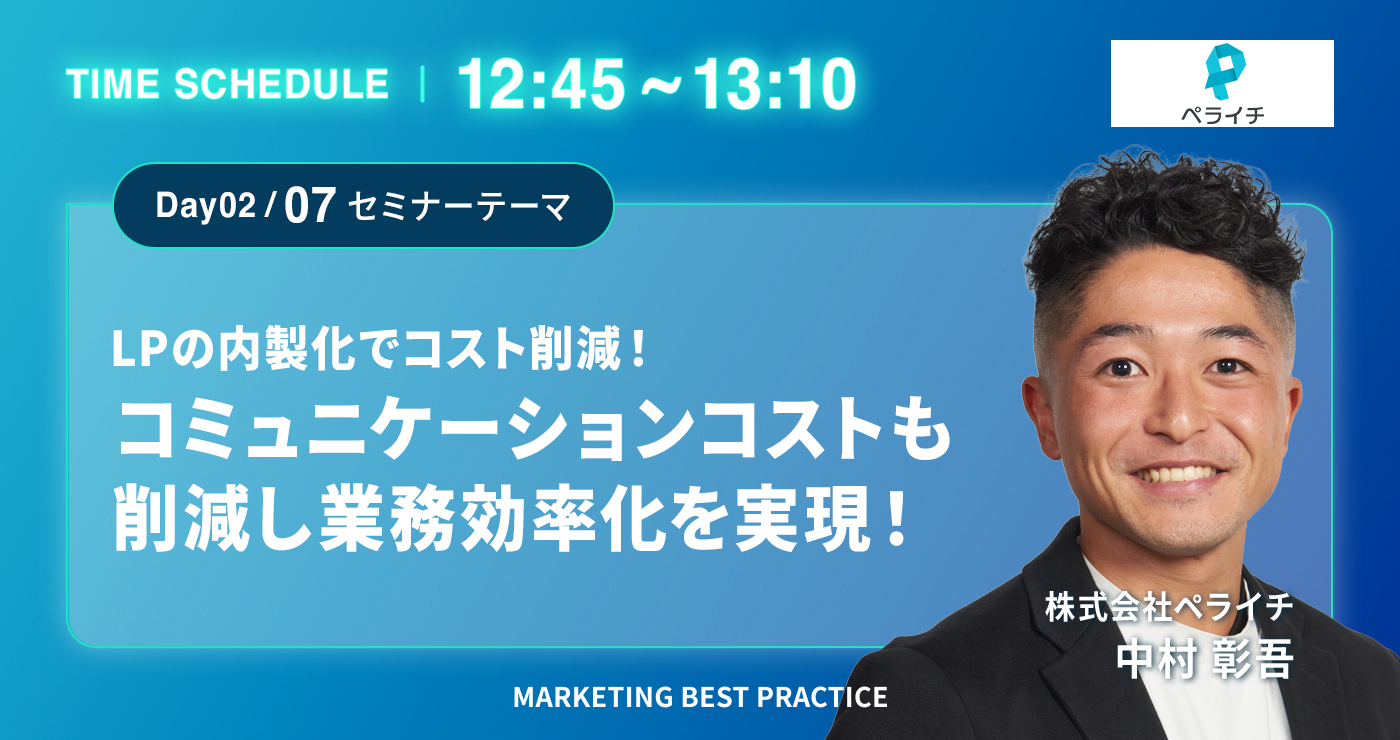 TIME SCHEDULE | 12:45～13:10

ペライチ

Day02 / 07 セミナーテーマ

LPの内製化でコスト削減！
コミュニケーションコストも削減し業務効率化を実現！

株式会社ペライチ
中村 彰吾

MARKETING BEST PRACTICE